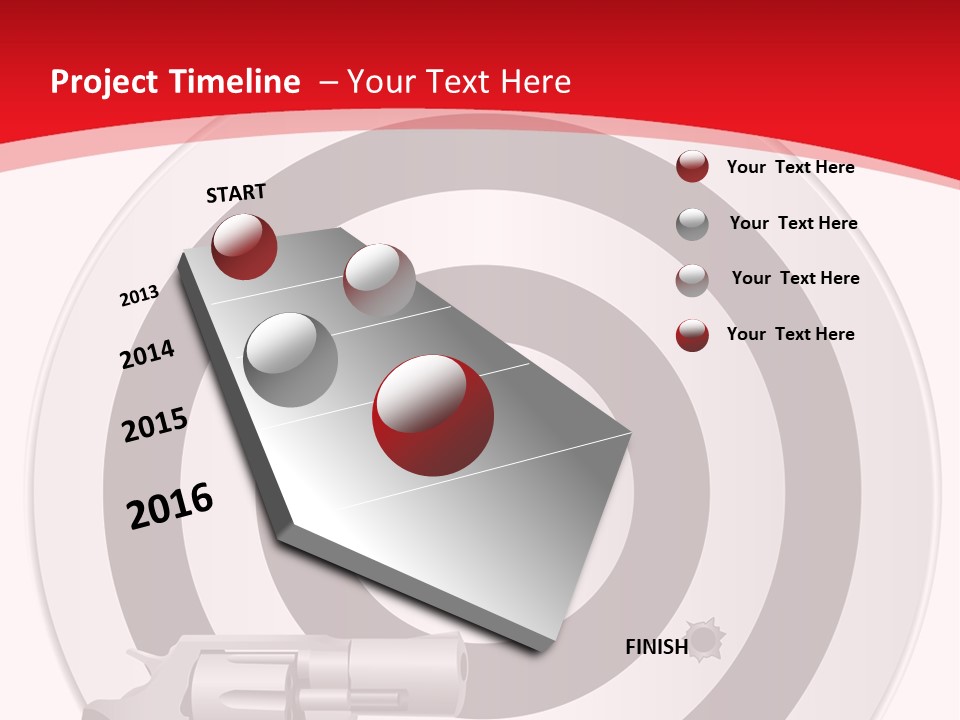 Project Timeline – Your Text Here

START

2013

2014

2015

2016

Your Text Here

Your Text Here

Your Text Here

Your Text Here

FINISH